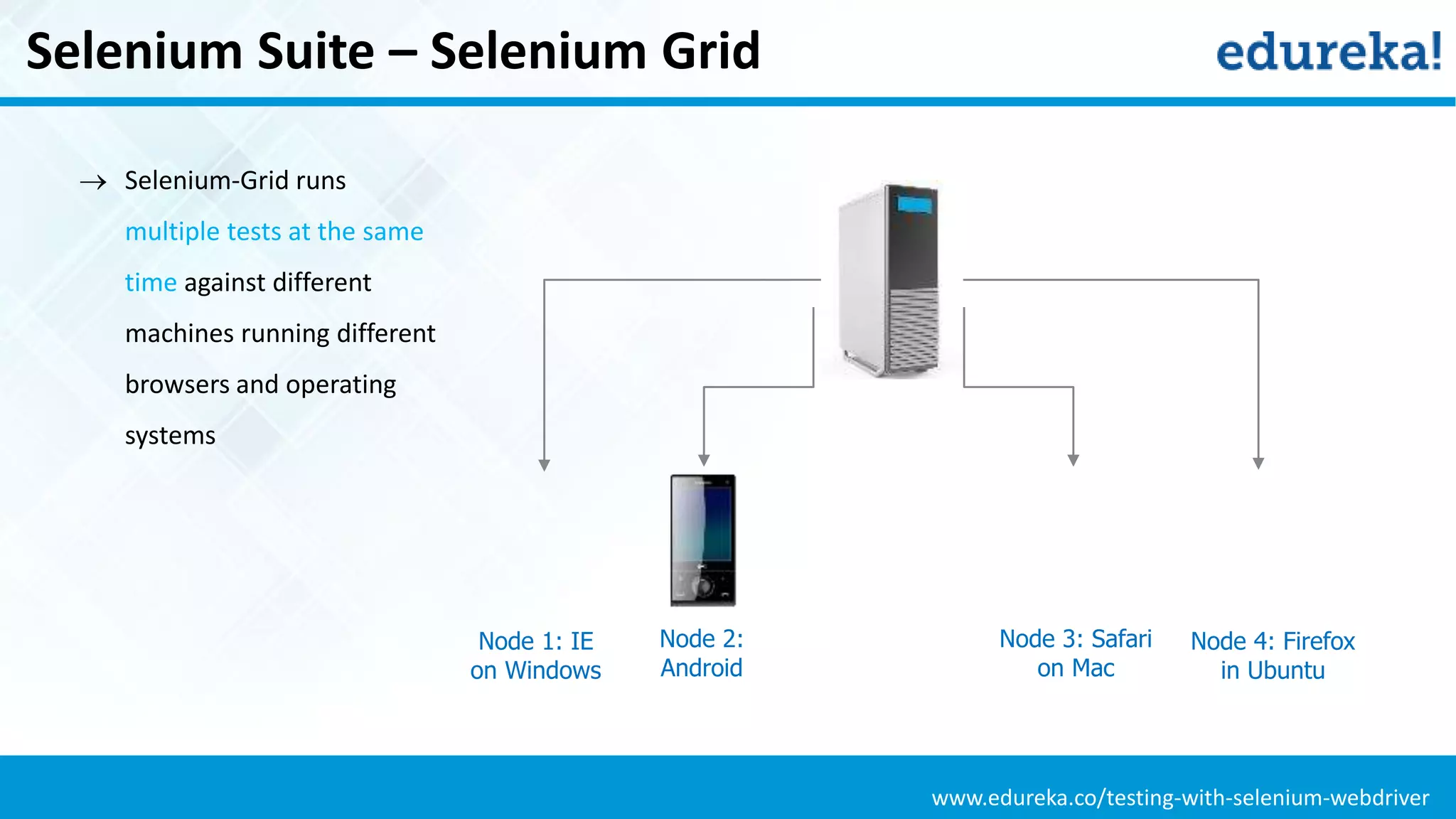 Selenium Suite – Selenium Grid

edureka!

→ Selenium-Grid runs multiple tests at the same time against different machines running different browsers and operating systems

Node 1: IE on Windows

Node 2: Android

Node 3: Safari on Mac

Node 4: Firefox in Ubuntu

www.edureka.co/testing-with-selenium-webdriver